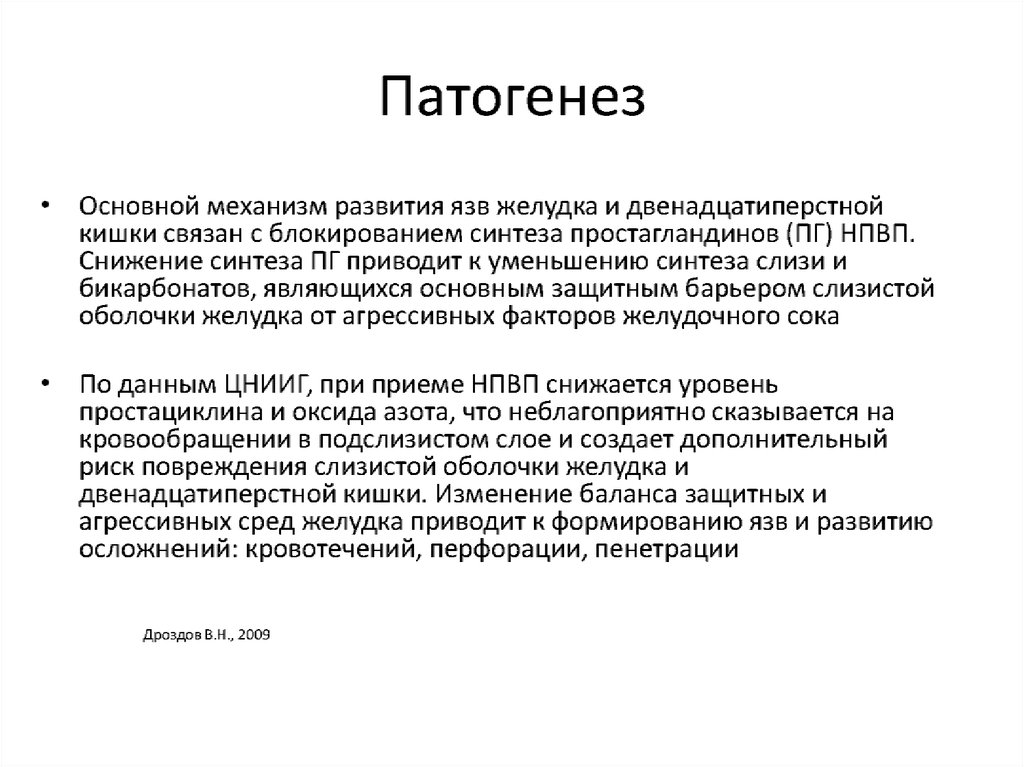 Патогенез

• Основной механизм развития язв желудка и двенадцатиперстной кишки связан с блокированием синтеза простагландинов (ПГ) НПВП. Снижение синтеза ПГ приводит к уменьшению синтеза слизи и бикарбонатов, являющихся основным защитным барьером слизистой оболочки желудка от агрессивных факторов желудочного сока

• По данным ЦНИИГ, при приеме НПВП снижается уровень простациклина и оксида азота, что неблагоприятно сказывается на кровообращении в подслизистом слое и создает дополнительный риск повреждения слизистой оболочки желудка и двенадцатиперстной кишки. Изменение баланса защитных и агрессивных сред желудка приводит к формированию язв и развитию осложнений: кровотечений, перфорации, пенетрации

Дроздов В.Н., 2009